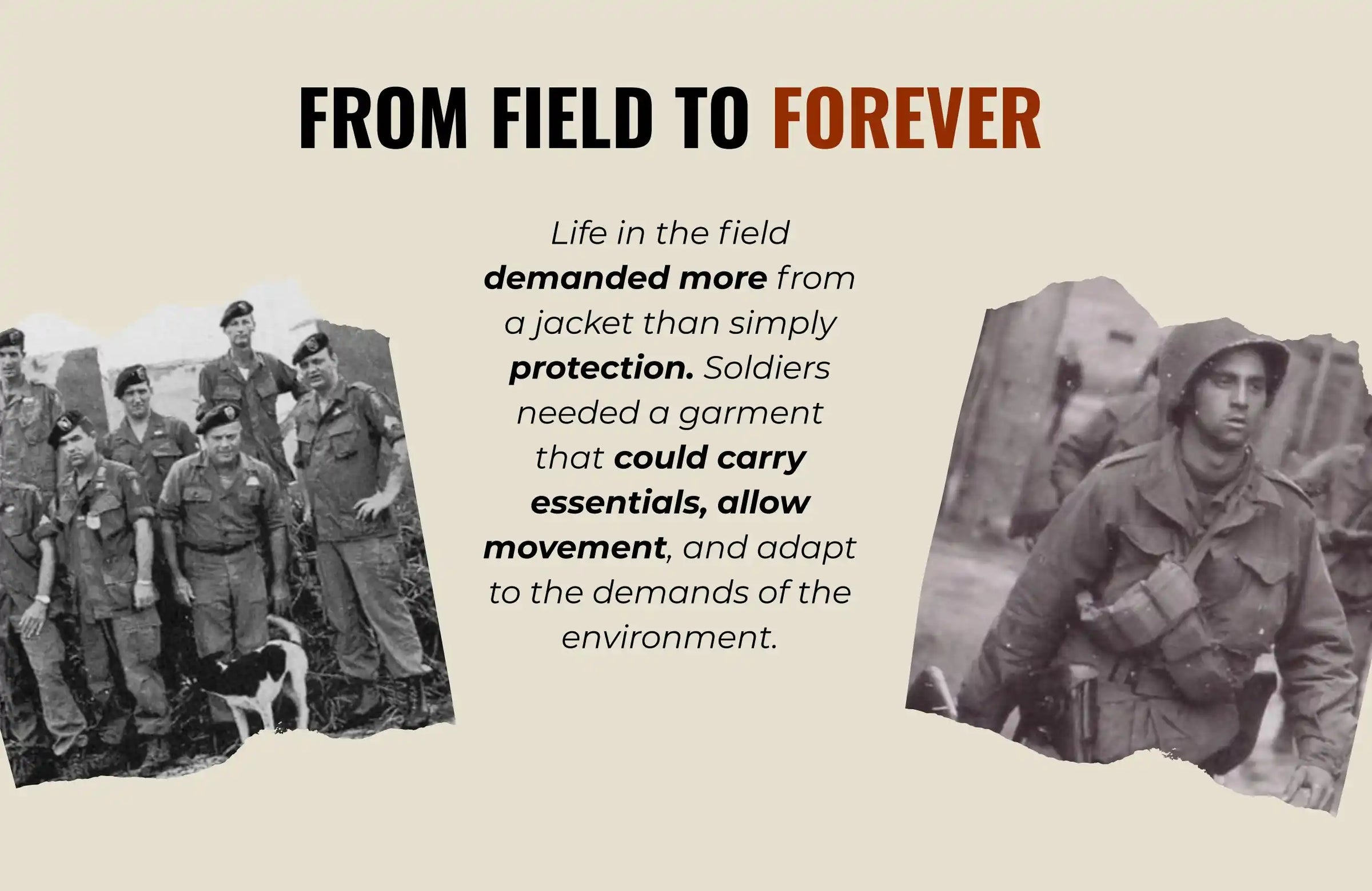 FROM FIELD TO FOREVER

Life in the field demanded more from a jacket than simply protection. Soldiers needed a garment that could carry essentials, allow movement, and adapt to the demands of the environment.